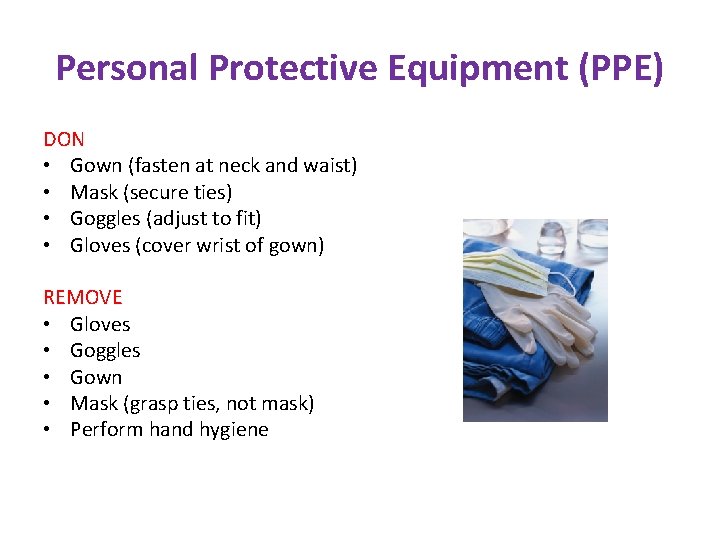 Personal Protective Equipment (PPE)

DON
• Gown (fasten at neck and waist)
• Mask (secure ties)
• Goggles (adjust to fit)
• Gloves (cover wrist of gown)

REMOVE
• Gloves
• Goggles
• Gown
• Mask (grasp ties, not mask)
• Perform hand hygiene